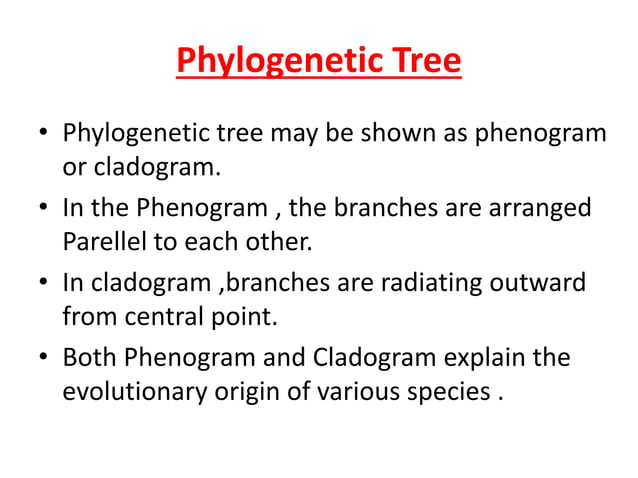 Phylogenetic Tree

• Phylogenetic tree may be shown as phenogram or cladogram.
• In the Phenogram , the branches are arranged Parellel to each other.
• In cladogram ,branches are radiating outward from central point.
• Both Phenogram and Cladogram explain the evolutionary origin of various species .